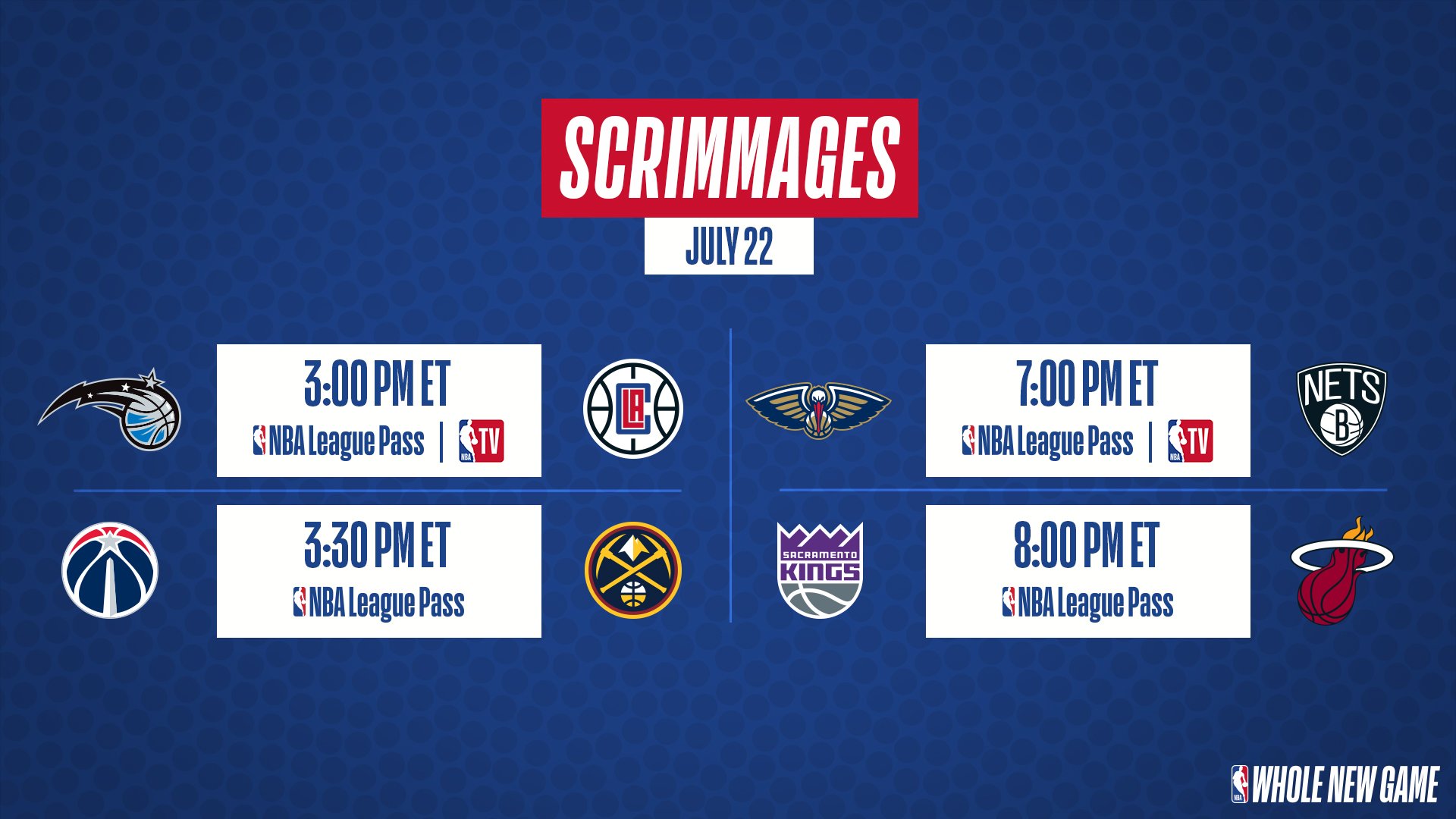 SCRIMMAGES

JULY 22

3:00 PM ET
NBA League Pass | NBA TV

LAC

3:30 PM ET
NBA League Pass

7:00 PM ET
NBA League Pass | NBA TV

NETS
B

SACRAMENTO KINGS

8:00 PM ET
NBA League Pass

NBA WHOLE NEW GAME